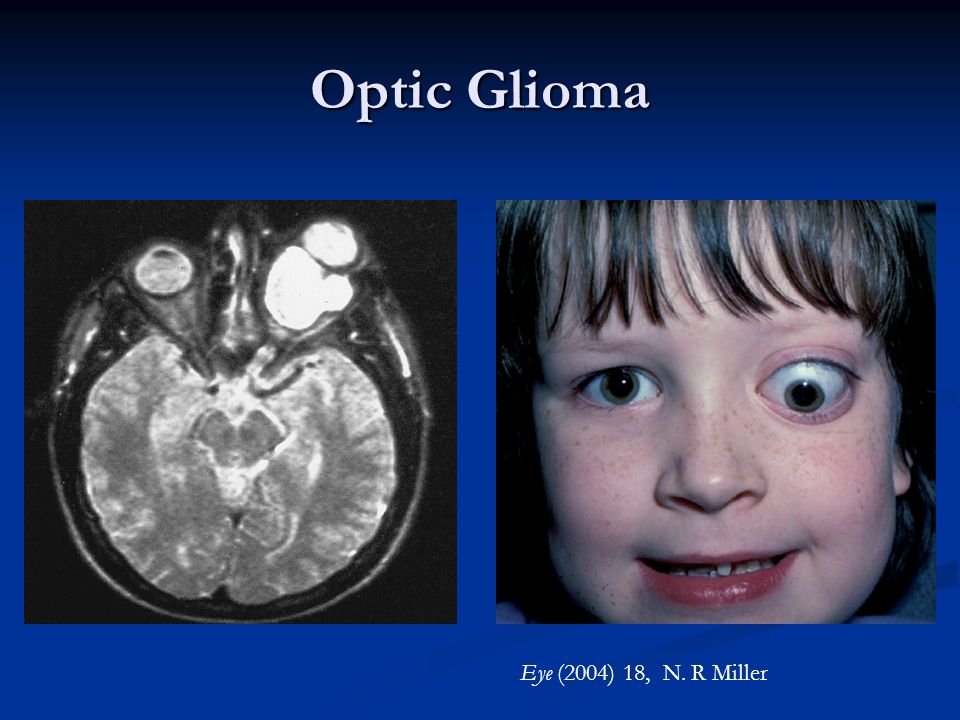 Optic Glioma

Eye (2004) 18, N. R Miller